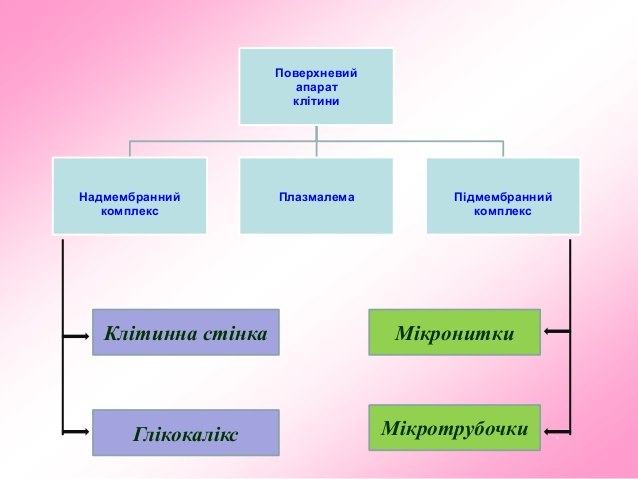 Поверхневий апарат клітини

Надмембранний комплекс

Плазмалема

Підмембранний комплекс

Клітинна стінка

Глікокалікс

Мікронитки

Мікротрубочки